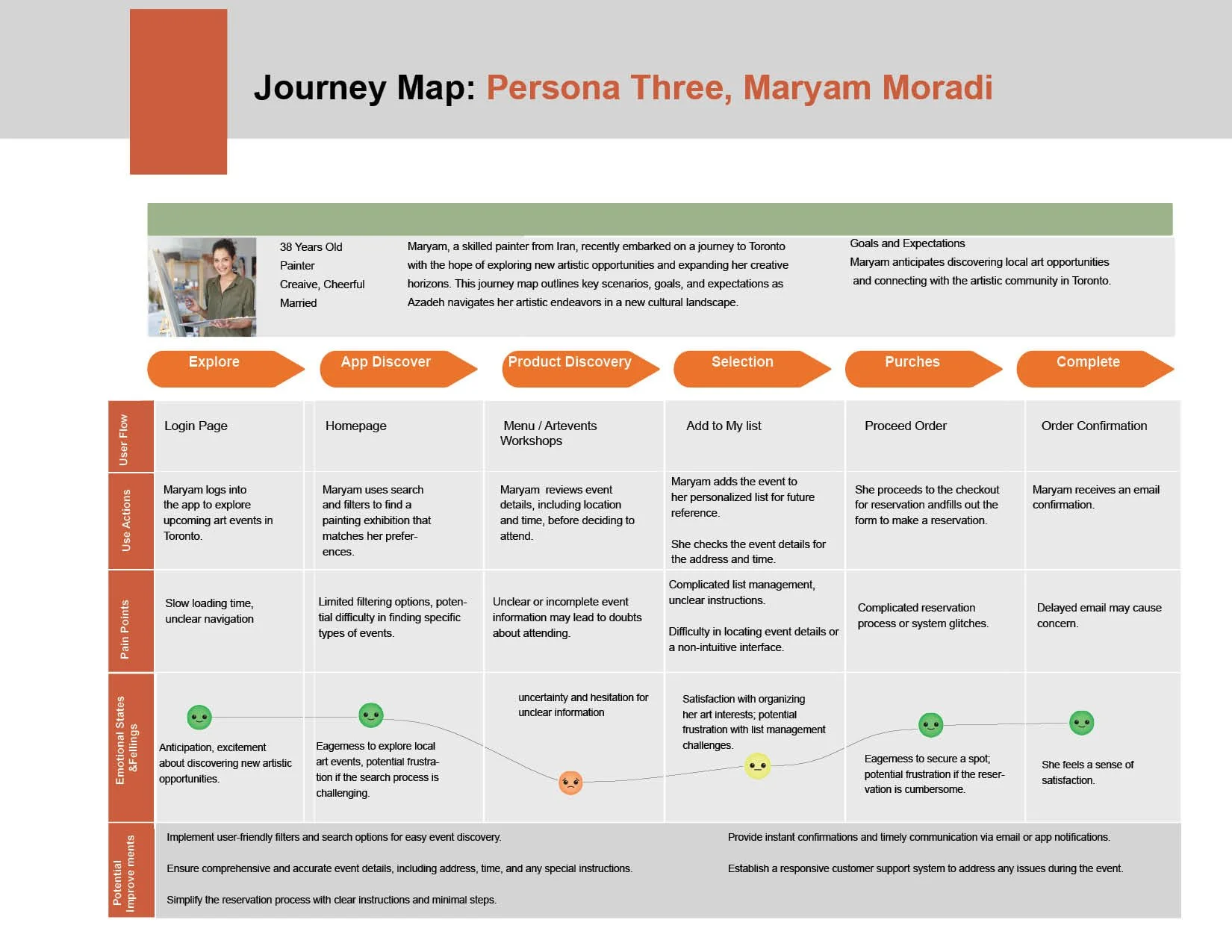 Journey Map: Persona Three, Maryam Moradi

38 Years Old
Painter
Creaive, Cheerful
Married

Maryam, a skilled painter from Iran, recently embarked on a journey to Toronto with the hope of exploring new artistic opportunities and expanding her creative horizons. This journey map outlines key scenarios, goals, and expectations as Azadeh navigates her artistic endeavors in a new cultural landscape.

Goals and Expectations
Maryam anticipates discovering local art opportunities and connecting with the artistic community in Toronto.

| | Explore | App Discover | Product Discovery | Selection | Purches | Complete |
|---|---|---|---|---|---|---|
| User Flow | Login Page | Homepage | Menu / Artevents Workshops | Add to My list | Proceed Order | Order Confirmation |
| Use Actions | Maryam logs into the app to explore upcoming art events in Toronto. | Maryam uses search and filters to find a painting exhibition that matches her preferences. | Maryam reviews event details, including location and time, before deciding to attend. | Maryam adds the event to her personalized list for future reference. She checks the event details for the address and time. | She proceeds to the checkout for reservation andfills out the form to make a reservation. | Maryam receives an email confirmation. |
| Pain Points | Slow loading time, unclear navigation | Limited filtering options, potential difficulty in finding specific types of events. | Unclear or incomplete event information may lead to doubts about attending. | Complicated list management, unclear instructions. Difficulty in locating event details or a non-intuitive interface. | Complicated reservation process or system glitches. | Delayed email may cause concern. |
| Emotional States &Fellings | Anticipation, excitement about discovering new artistic opportunities. | Eagerness to explore local art events, potential frustration if the search process is challenging. | uncertainty and hesitation for unclear information | Satisfaction with organizing her art interests; potential frustration with list management challenges. | Eagerness to secure a spot; potential frustration if the reservation is cumbersome. | She feels a sense of satisfaction. |

Potential Improve ments

Implement user-friendly filters and search options for easy event discovery.

Ensure comprehensive and accurate event details, including address, time, and any special instructions.

Simplify the reservation process with clear instructions and minimal steps.

Provide instant confirmations and timely communication via email or app notifications.

Establish a responsive customer support system to address any issues during the event.